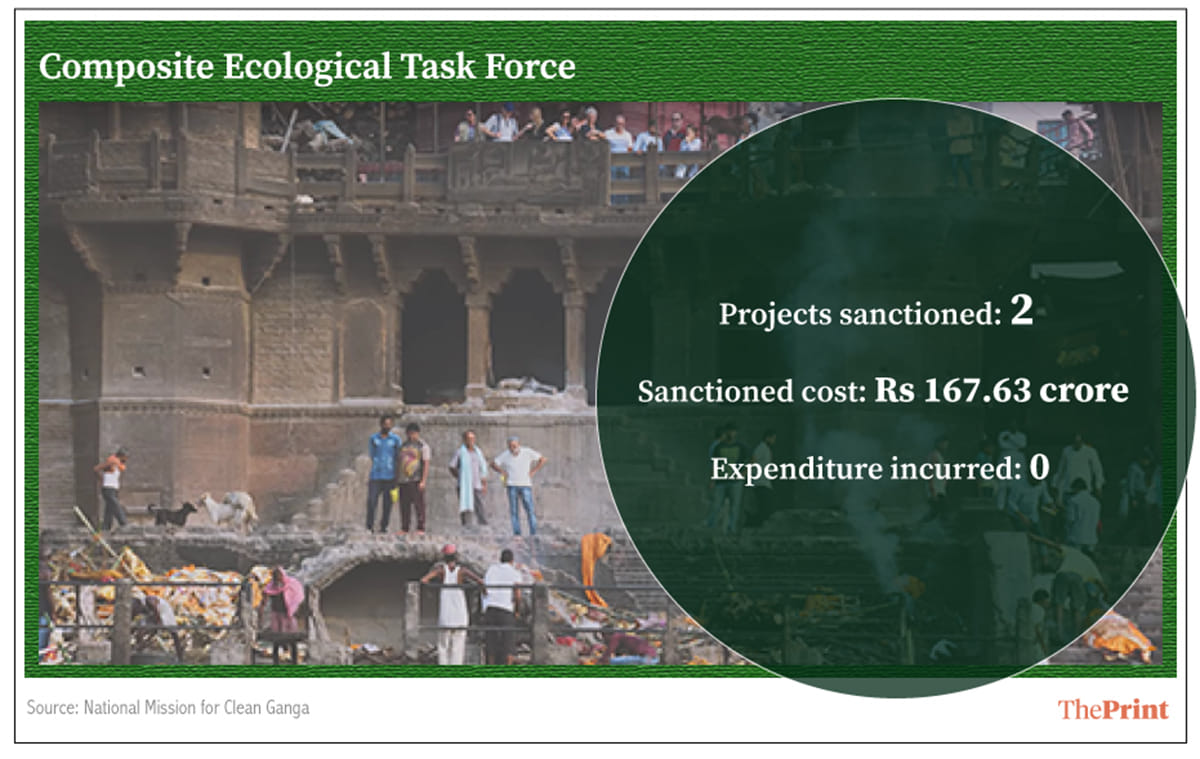 Composite Ecological Task Force

Projects sanctioned: 2

Sanctioned cost: Rs 167.63 crore

Expenditure incurred: 0

Source: National Mission for Clean Ganga

ThePrint